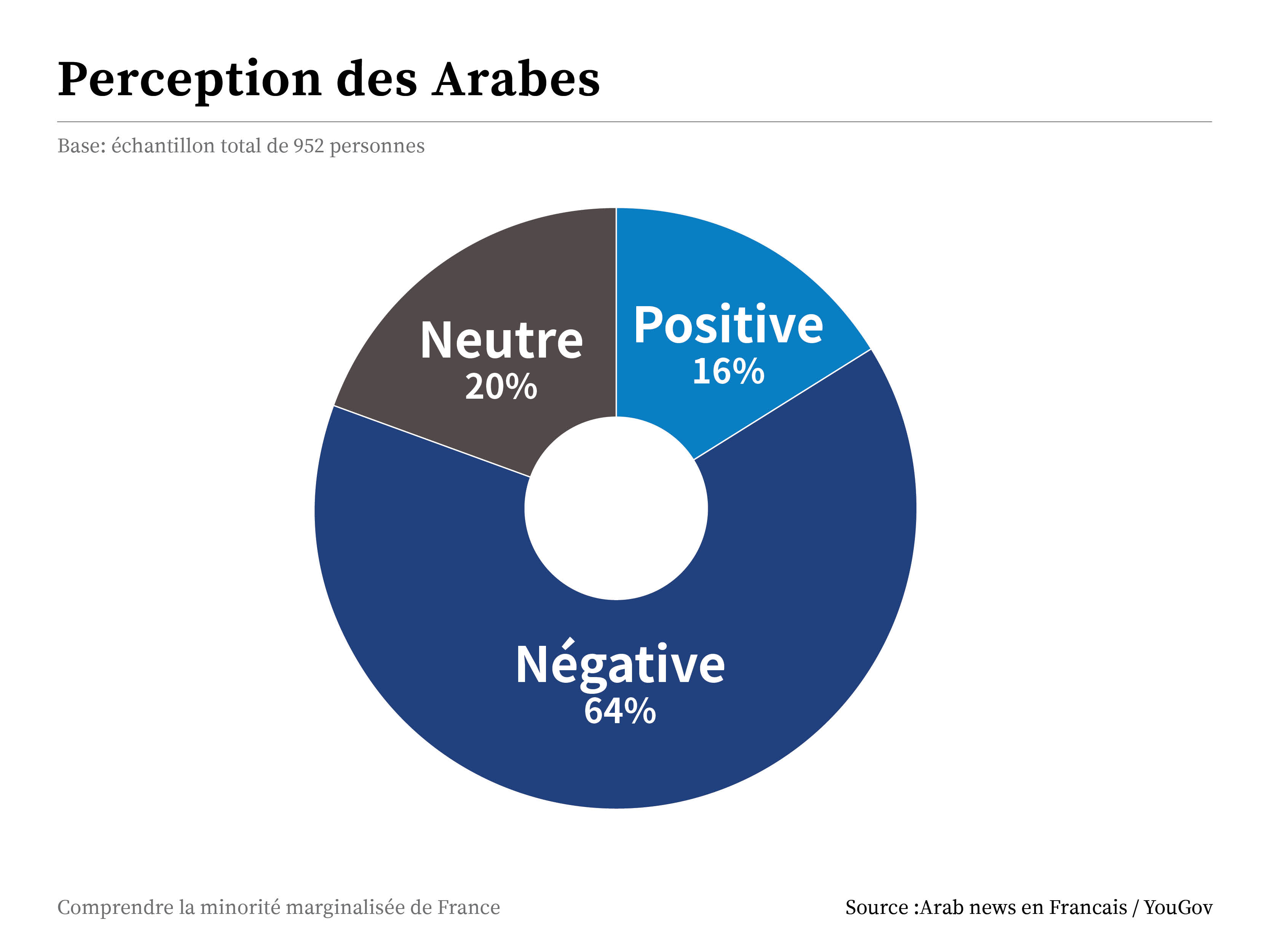 Perception des Arabes

Base: échantillon total de 952 personnes

Neutre
20%

Positive
16%

Négative
64%

Comprendre la minorité marginalisée de France

Source :Arab news en Francais / YouGov